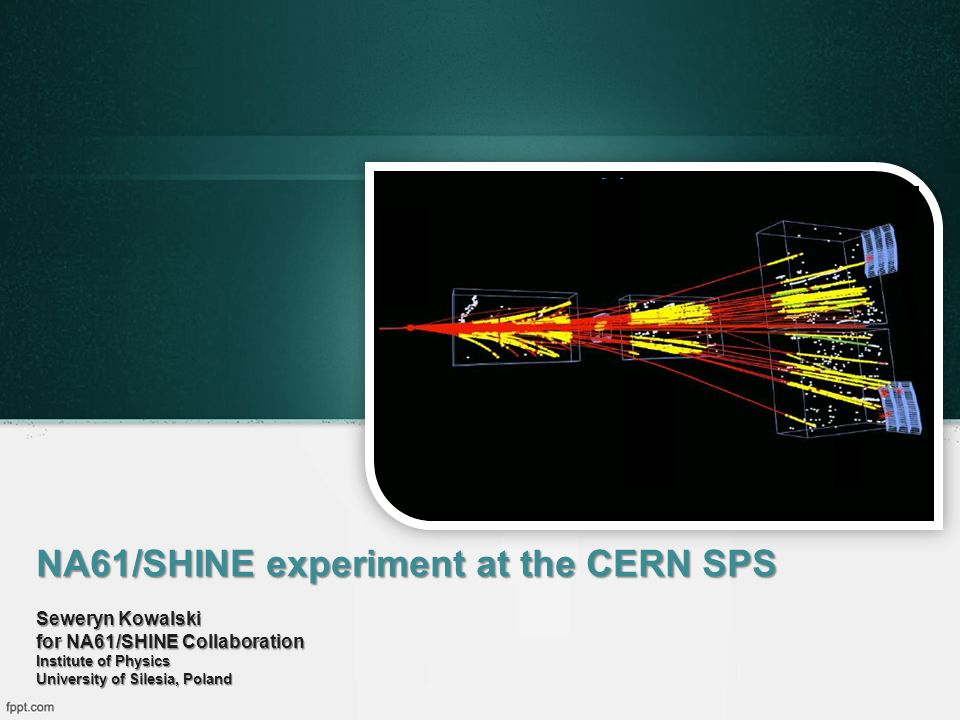 NA61/SHINE experiment at the CERN SPS

Seweryn Kowalski
for NA61/SHINE Collaboration
Institute of Physics
University of Silesia, Poland

fppt.com